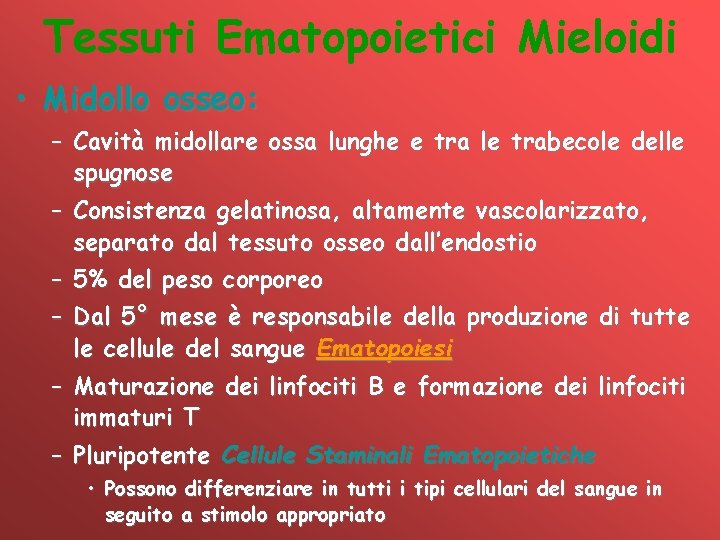 Tessuti Ematopoietici Mieloidi

• Midollo osseo:

– Cavità midollare ossa lunghe e tra le trabecole delle spugnose

– Consistenza gelatinosa, altamente vascolarizzato, separato dal tessuto osseo dall'endostio

– 5% del peso corporeo

– Dal 5° mese è responsabile della produzione di tutte le cellule del sangue Ematopoiesi

– Maturazione dei linfociti B e formazione dei linfociti immaturi T

– Pluripotente Cellule Staminali Ematopoietiche

• Possono differenziare in tutti i tipi cellulari del sangue in seguito a stimolo appropriato